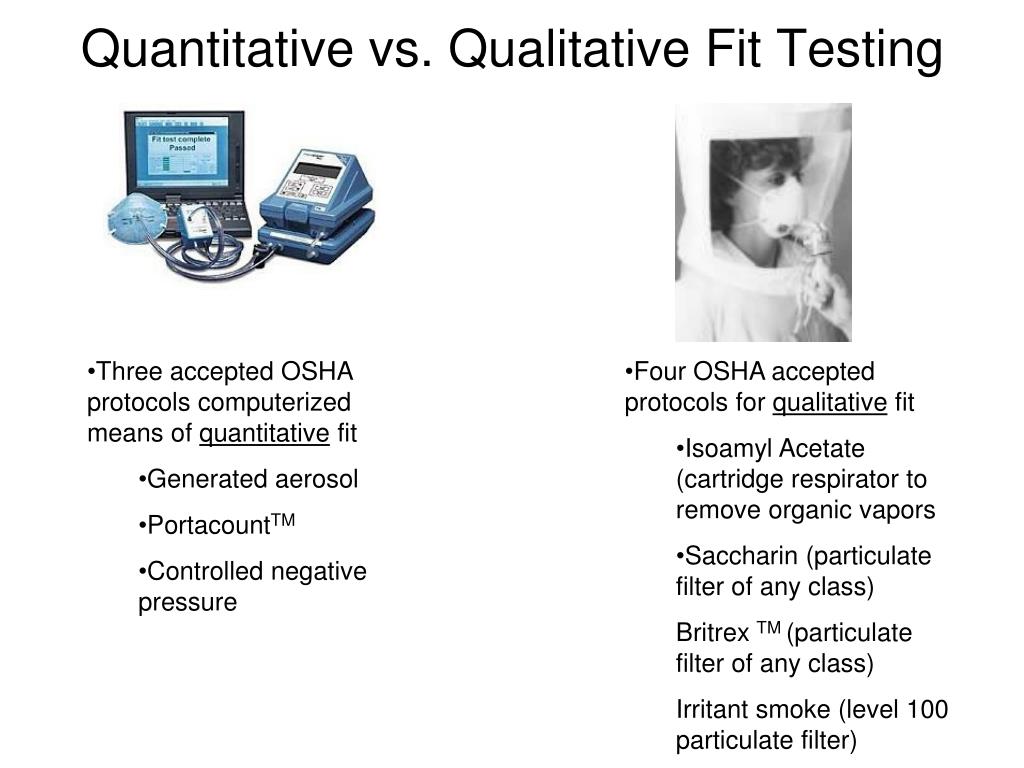 Quantitative vs. Qualitative Fit Testing

Fit test complete
Passed

•Three accepted OSHA protocols computerized means of quantitative fit

•Generated aerosol

•Portacount$^{TM}$

•Controlled negative pressure

•Four OSHA accepted protocols for qualitative fit

•Isoamyl Acetate (cartridge respirator to remove organic vapors

•Saccharin (particulate filter of any class)

Britrex $^{TM}$ (particulate filter of any class)

Irritant smoke (level 100 particulate filter)